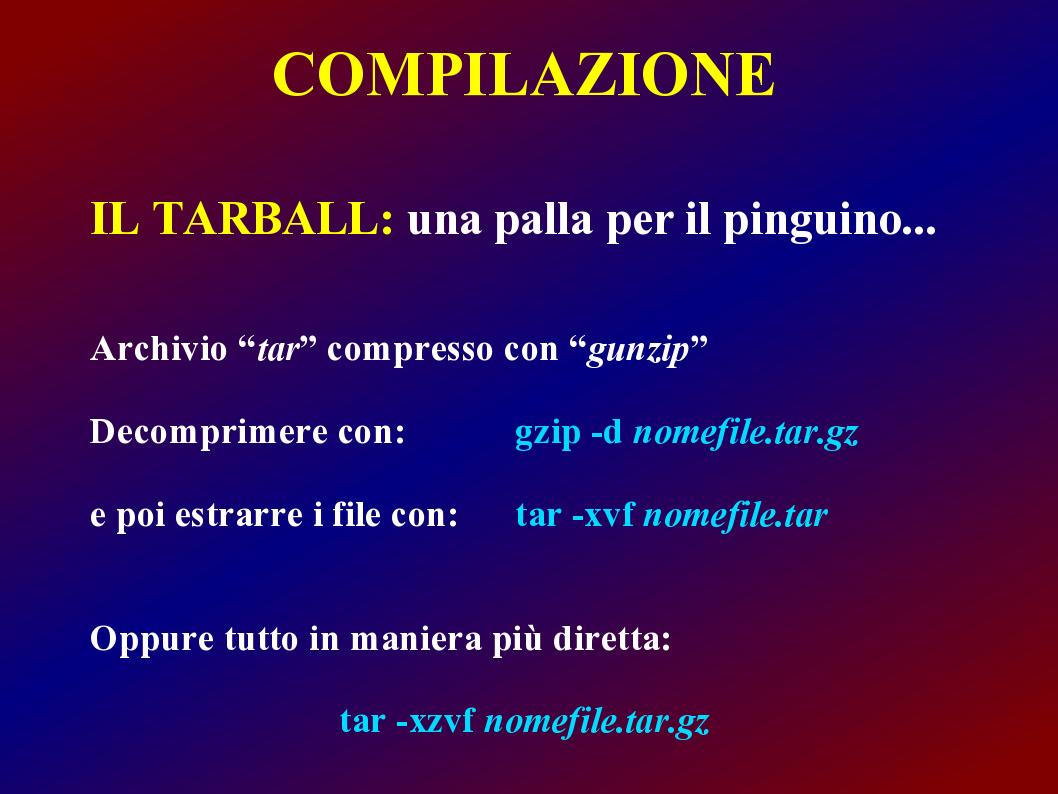 COMPILAZIONE

IL TARBALL: una palla per il pinguino...

Archivio “tar” compresso con “gunzip”

Decomprimere con: gzip -d nomefile.tar.gz

e poi estrarre i file con: tar -xvf nomefile.tar

Oppure tutto in maniera più diretta:

tar -xzvf nomefile.tar.gz